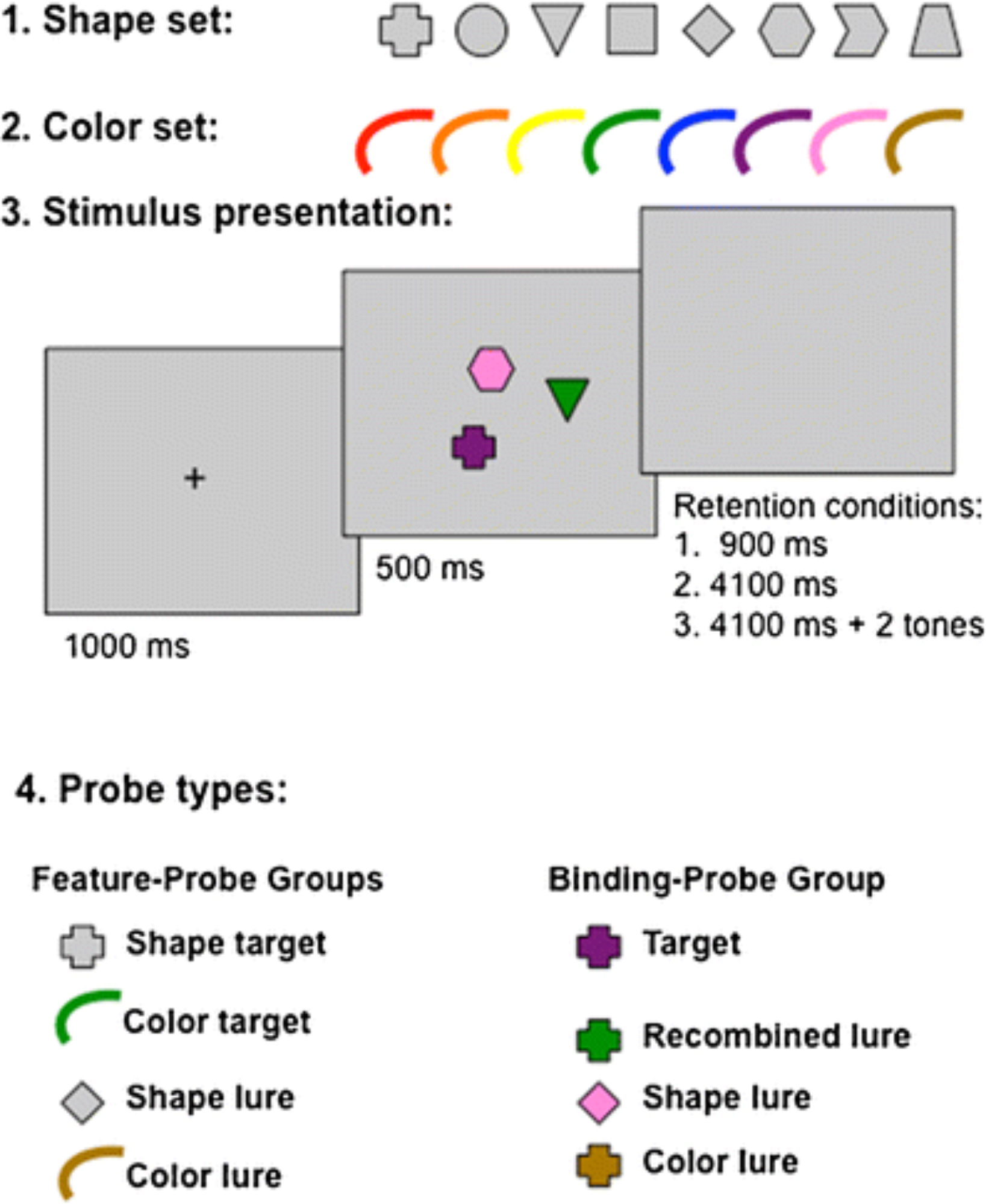 1. Shape set:

2. Color set:

3. Stimulus presentation:

+

1000 ms

500 ms

Retention conditions:
1. 900 ms
2. 4100 ms
3. 4100 ms + 2 tones

4. Probe types:

Feature-Probe Groups

Shape target

Color target

Shape lure

Color lure

Binding-Probe Group

Target

Recombined lure

Shape lure

Color lure